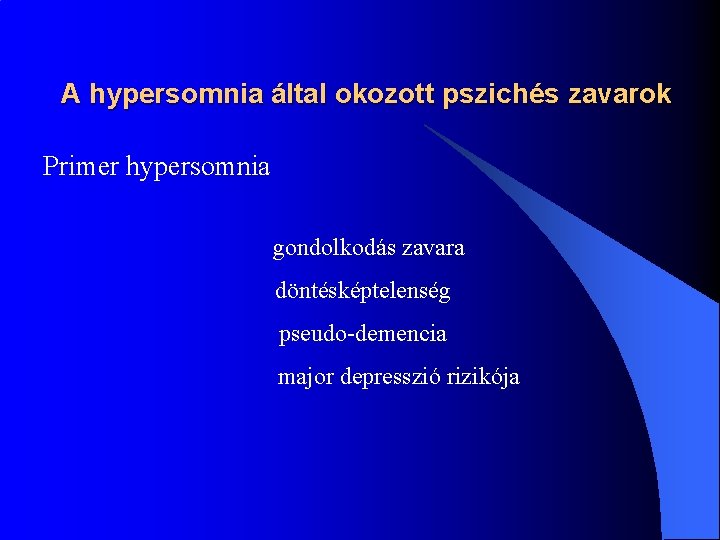 A hypersomnia által okozott pszichés zavarok

Primer hypersomnia

gondolkodás zavara

döntésképtelenség

pseudo-demencia

major depresszió rizikója